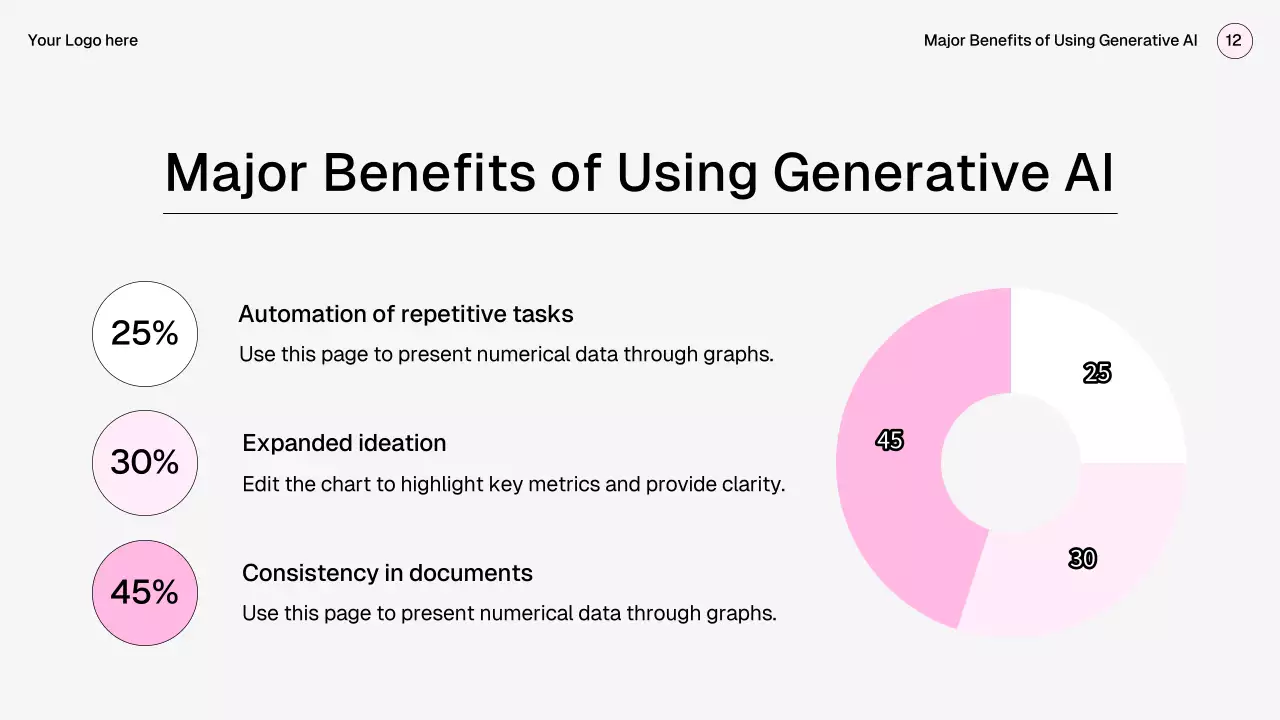 Your Logo here

Major Benefits of Using Generative AI 12

Major Benefits of Using Generative AI

25%

Automation of repetitive tasks

Use this page to present numerical data through graphs.

30%

Expanded ideation

Edit the chart to highlight key metrics and provide clarity.

45%

Consistency in documents

Use this page to present numerical data through graphs.

25

45

30